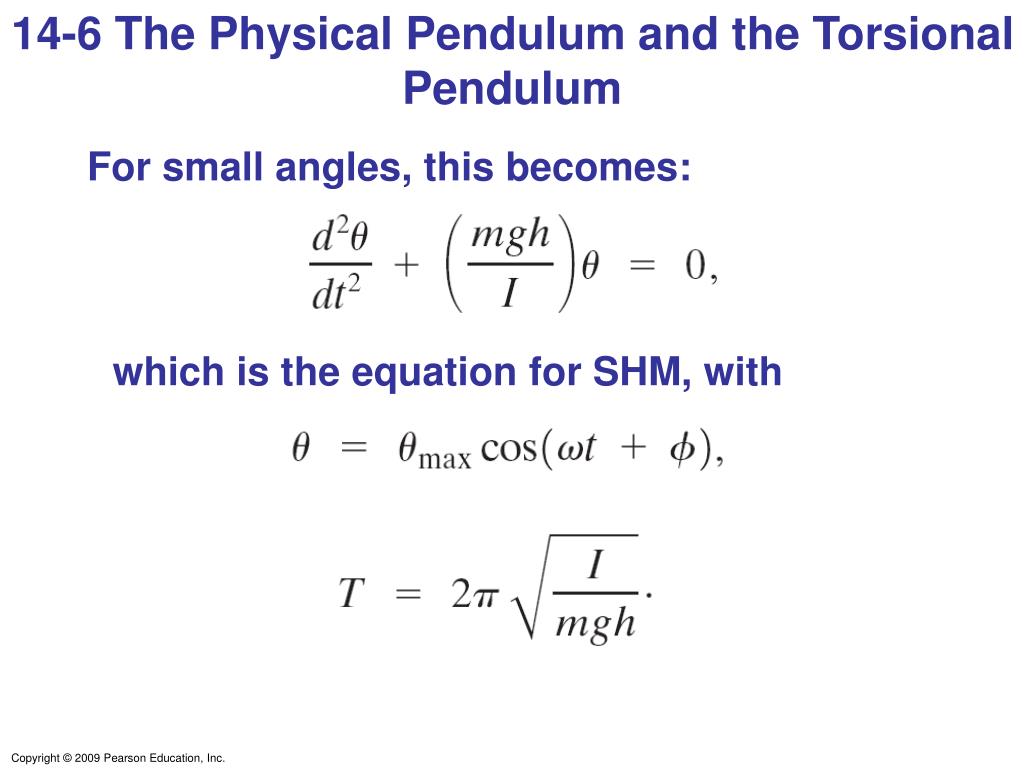 14-6 The Physical Pendulum and the Torsional Pendulum

For small angles, this becomes:

$\frac{d^2\theta}{dt^2} + \left(\frac{mgh}{I}\right)\theta = 0,$

which is the equation for SHM, with

$\theta = \theta_{\max}\cos(\omega t + \phi),$

$T = 2\pi\sqrt{\frac{I}{mgh}}.$

Copyright © 2009 Pearson Education, Inc.